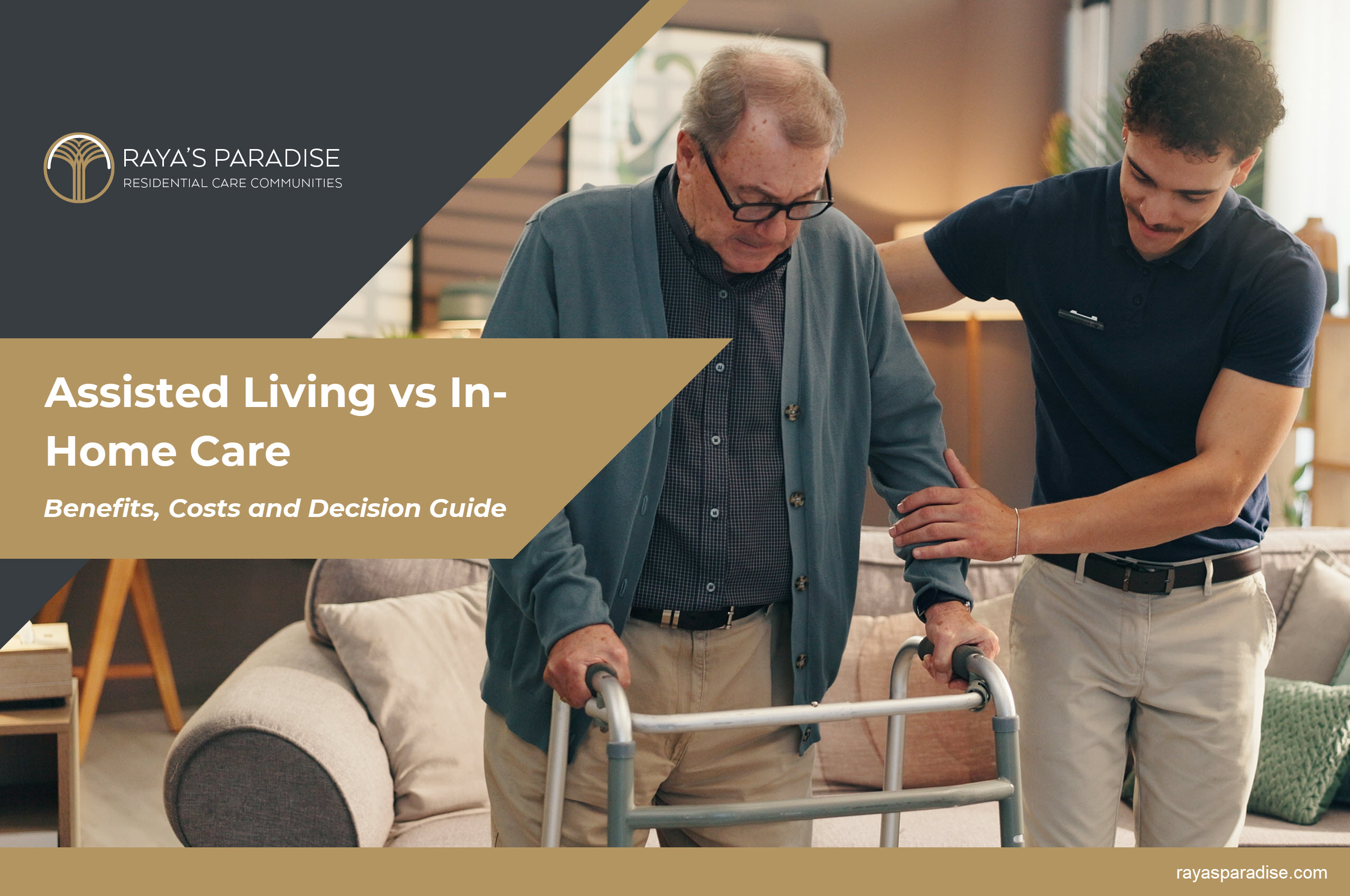 RAYA'S PARADISE
RESIDENTIAL CARE COMMUNITIES

Assisted Living vs In-Home Care

Benefits, Costs and Decision Guide

rayasparadise.com